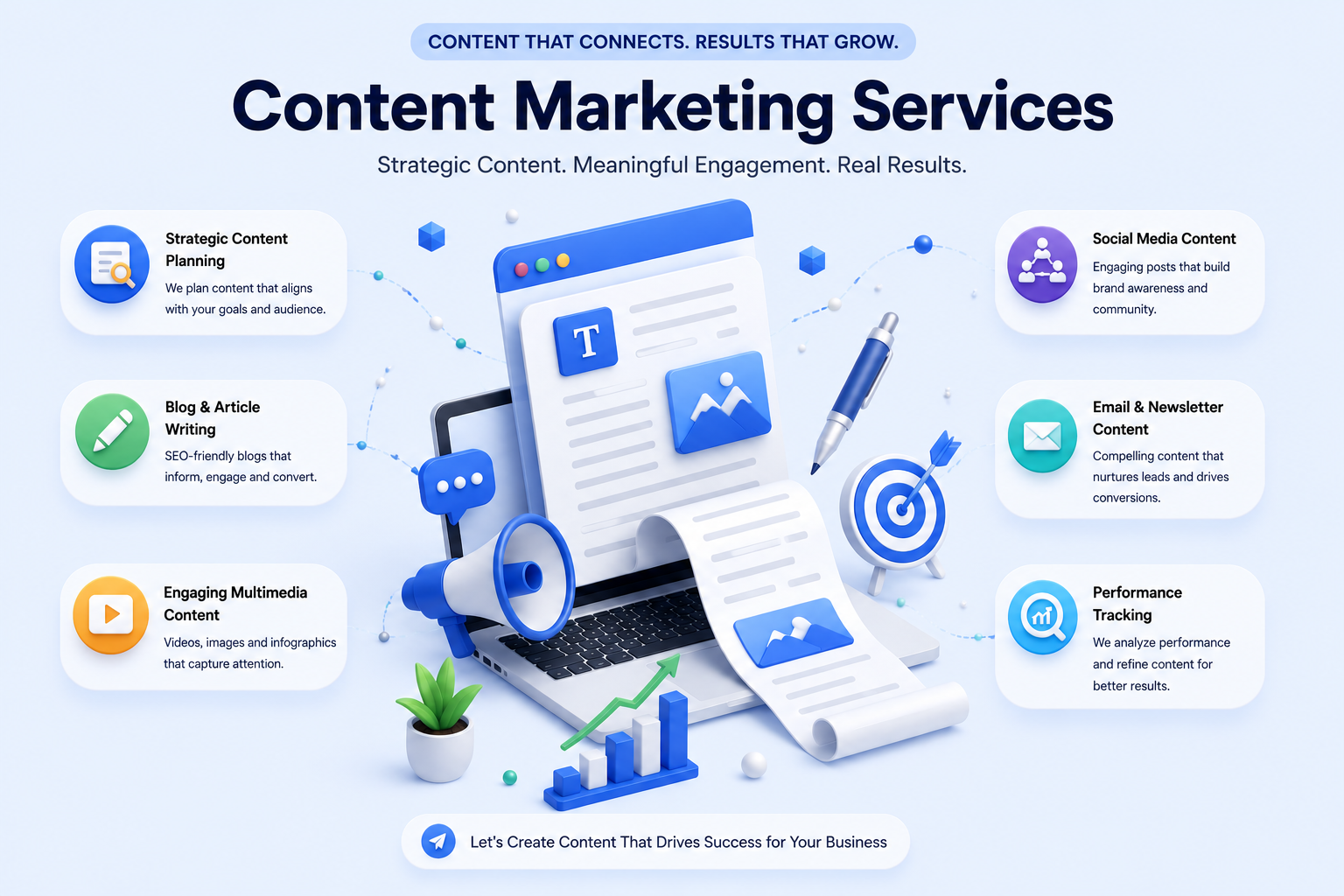 CONTENT THAT CONNECTS. RESULTS THAT GROW.

Content Marketing Services

Strategic Content. Meaningful Engagement. Real Results.

Strategic Content Planning
We plan content that aligns with your goals and audience.

Blog & Article Writing
SEO-friendly blogs that inform, engage and convert.

Engaging Multimedia Content
Videos, images and infographics that capture attention.

T

Social Media Content
Engaging posts that build brand awareness and community.

Email & Newsletter Content
Compelling content that nurtures leads and drives conversions.

Performance Tracking
We analyze performance and refine content for better results.

Let's Create Content That Drives Success for Your Business